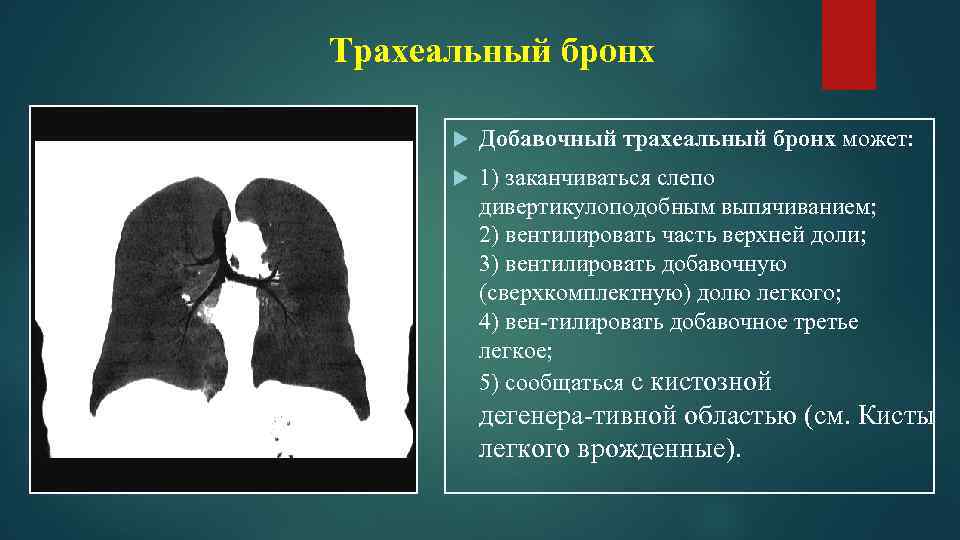 Трахеальный бронх

Добавочный трахеальный бронх может:

1) заканчиваться слепо дивертикулоподобным выпячиванием;
2) вентилировать часть верхней доли;
3) вентилировать добавочную (сверхкомплектную) долю легкого;
4) вен-тилировать добавочное третье легкое;
5) сообщаться с кистозной дегенера-тивной областью (см. Кисты легкого врожденные).